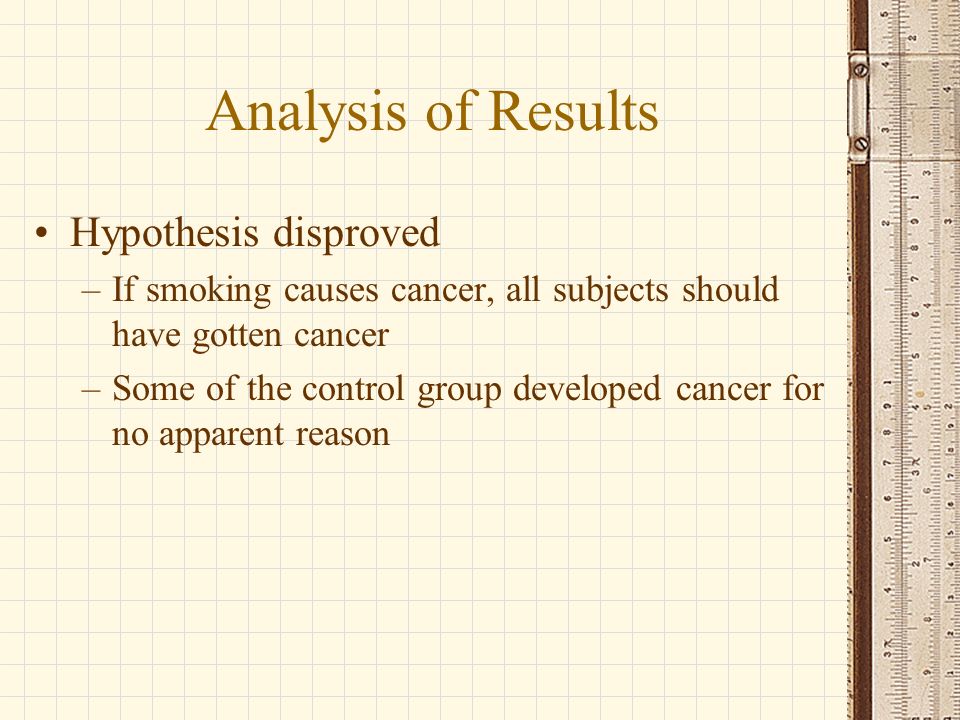 Analysis of Results

• Hypothesis disproved
  – If smoking causes cancer, all subjects should have gotten cancer
  – Some of the control group developed cancer for no apparent reason